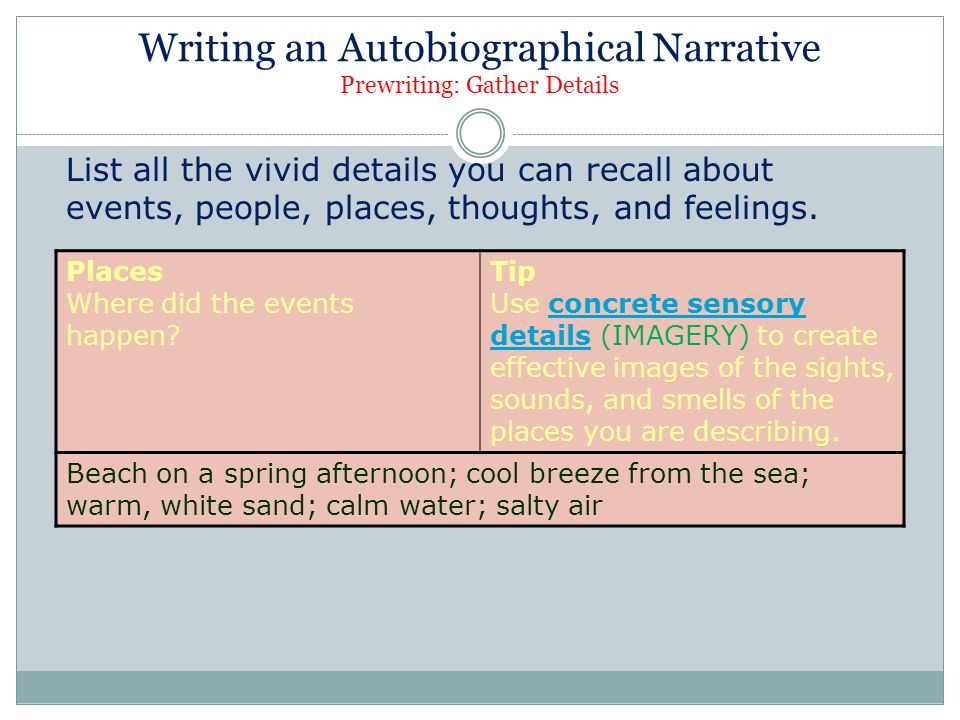 Writing an Autobiographical Narrative
Prewriting: Gather Details

List all the vivid details you can recall about events, people, places, thoughts, and feelings.

| Places Where did the events happen? | Tip Use concrete sensory details (IMAGERY) to create effective images of the sights, sounds, and smells of the places you are describing. |
|---|---|
| Beach on a spring afternoon; cool breeze from the sea; warm, white sand; calm water; salty air | |